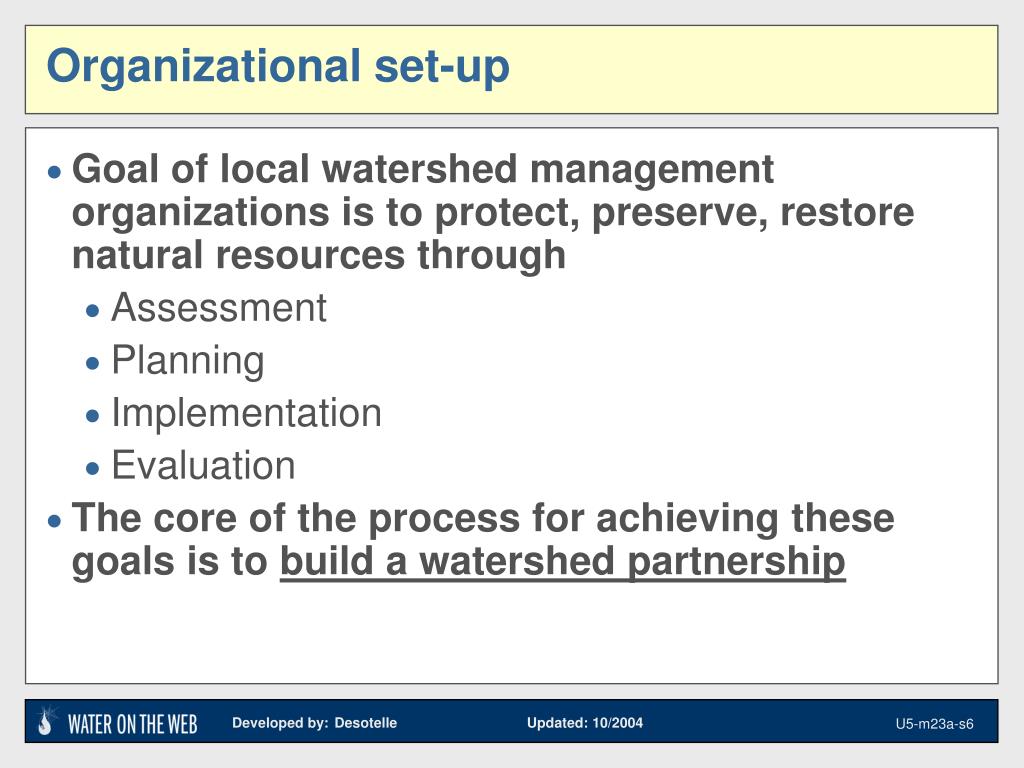 Organizational set-up

• Goal of local watershed management organizations is to protect, preserve, restore natural resources through
  • Assessment
  • Planning
  • Implementation
  • Evaluation
• The core of the process for achieving these goals is to build a watershed partnership

WATER ON THE WEB Developed by: Desotelle Updated: 10/2004 U5-m23a-s6